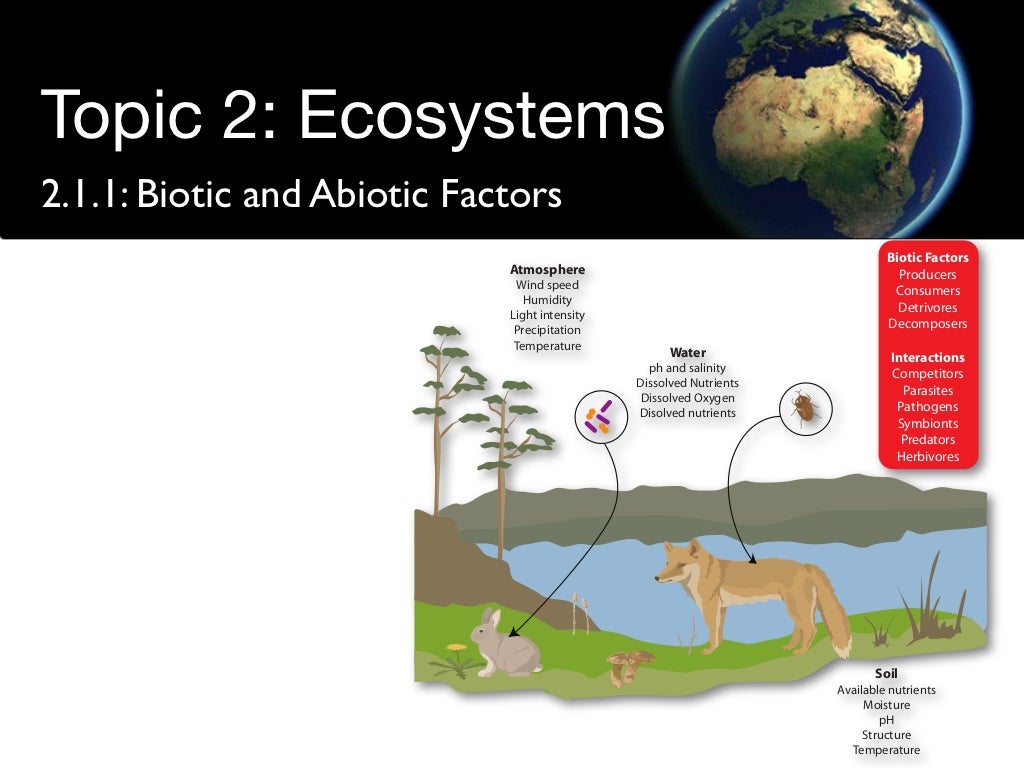 Topic 2: Ecosystems

2.1.1: Biotic and Abiotic Factors

Atmosphere
Wind speed
Humidity
Light intensity
Precipitation
Temperature

Water
ph and salinity
Dissolved Nutrients
Dissolved Oxygen
Disolved nutrients

Biotic Factors
Producers
Consumers
Detrivores
Decomposers

Interactions
Competitors
Parasites
Pathogens
Symbionts
Predators
Herbivores

Soil
Available nutrients
Moisture
pH
Structure
Temperature